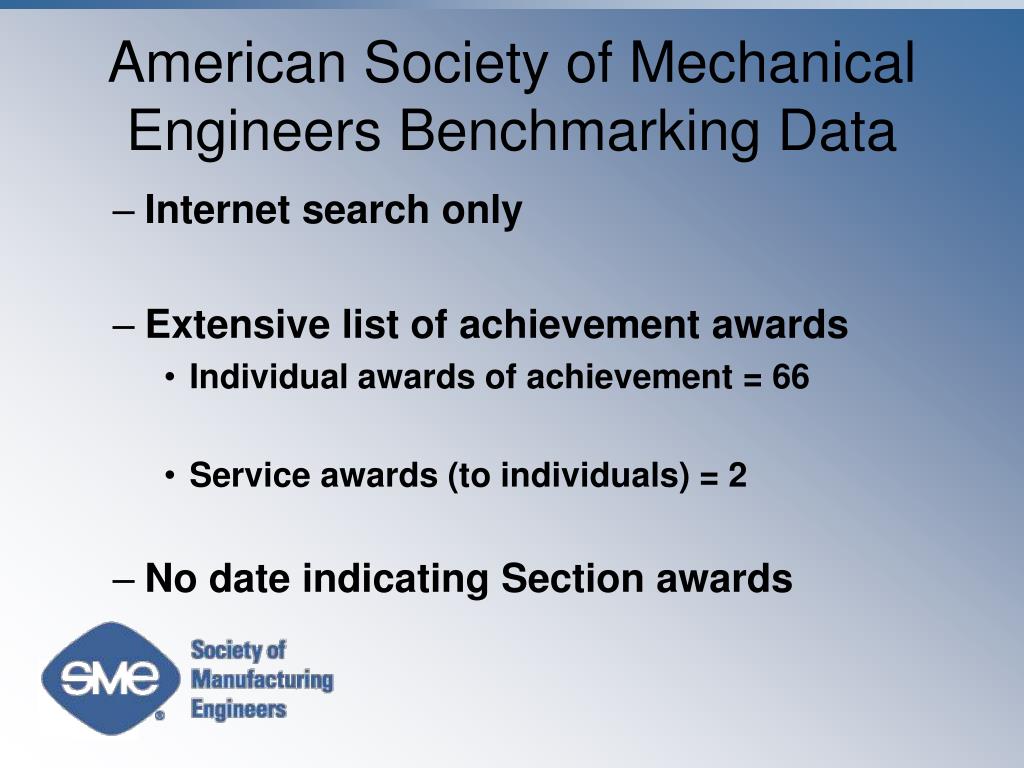 American Society of Mechanical Engineers Benchmarking Data

– Internet search only

– Extensive list of achievement awards

• Individual awards of achievement = 66

• Service awards (to individuals) = 2

– No date indicating Section awards

SME®

Society of Manufacturing Engineers